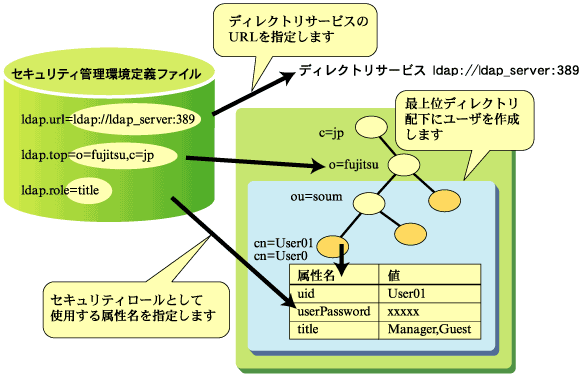 ディレクトリサービスのURLを指定します

セキュリティ管理環境定義ファイル

ldap.url=ldap://ldap_server:389

ldap.top=o=fujitsu,c=jp

ldap.role=title

ディレクトリサービス ldap://ldap_server:389

最上位ディレクトリ配下にユーザを作成します

c=jp

o=fujitsu

ou=soum

cn=User01
cn=User0

| 属性名 | 値 |
|---|---|
| uid | User01 |
| userPassword | xxxxx |
| title | Manager,Guest |

セキュリティロールとして使用する属性名を指定します